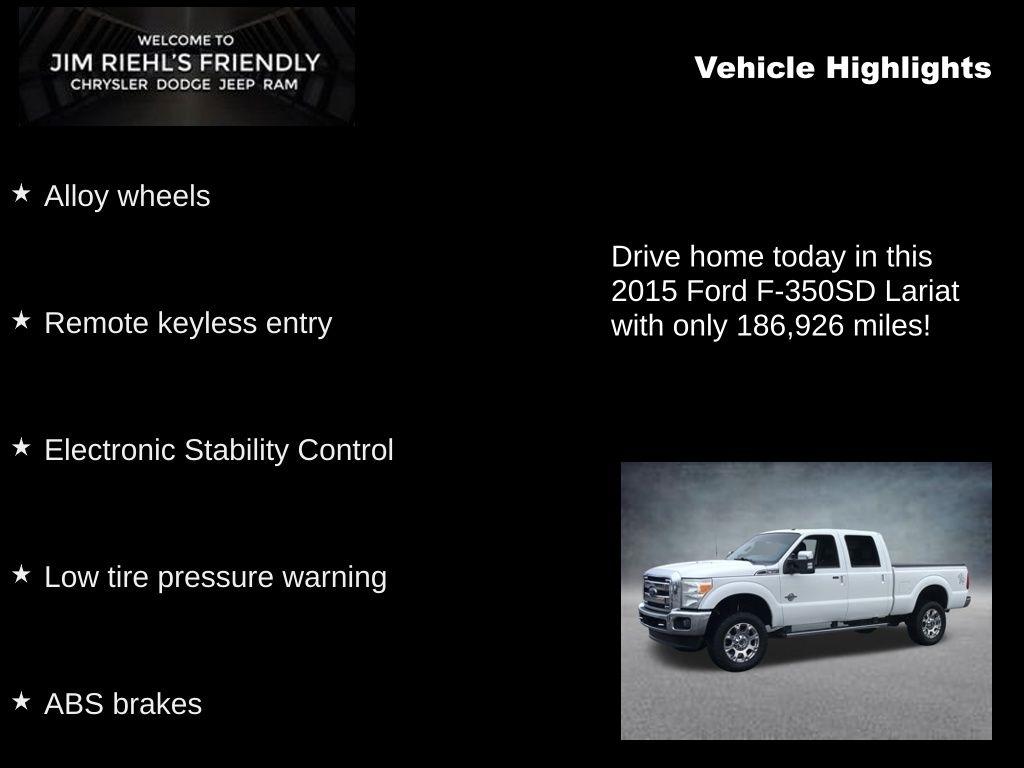 WELCOME TO
JIM RIEHL'S FRIENDLY
CHRYSLER DODGE JEEP RAM

Vehicle Highlights

★ Alloy wheels

★ Remote keyless entry

★ Electronic Stability Control

★ Low tire pressure warning

★ ABS brakes

Drive home today in this 2015 Ford F-350SD Lariat with only 186,926 miles!